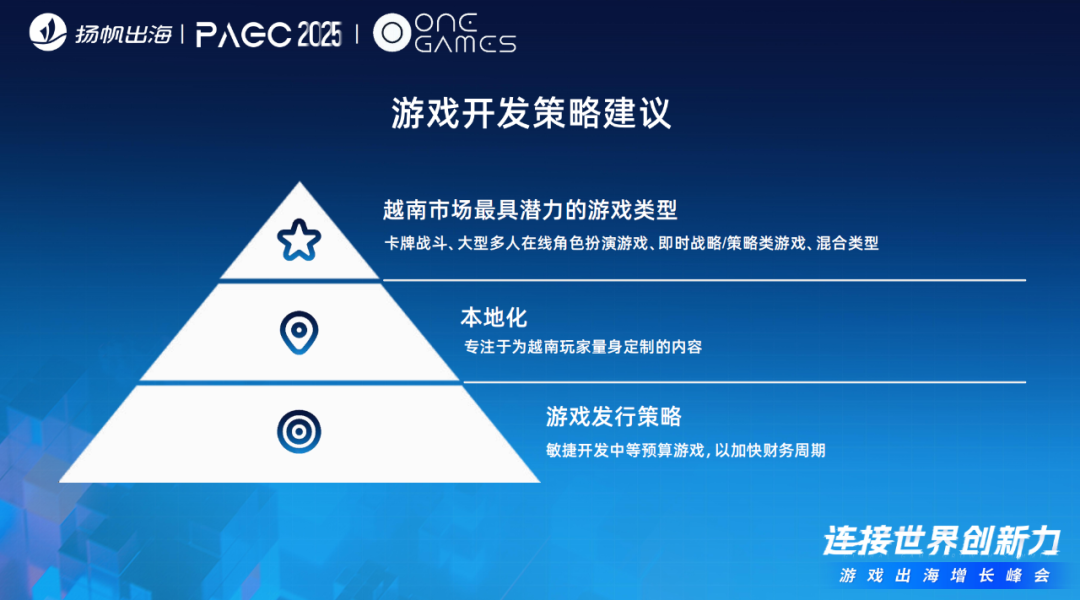 扬帆出海 | PAGC 2025 | ONE GAMES

游戏开发策略建议

越南市场最具潜力的游戏类型

卡牌战斗、大型多人在线角色扮演游戏、即时战略/策略类游戏、混合类型

本地化

专注于为越南玩家量身定制的内容

游戏发行策略

敏捷开发中等预算游戏，以加快财务周期

连接世界创新力

游戏出海增长峰会